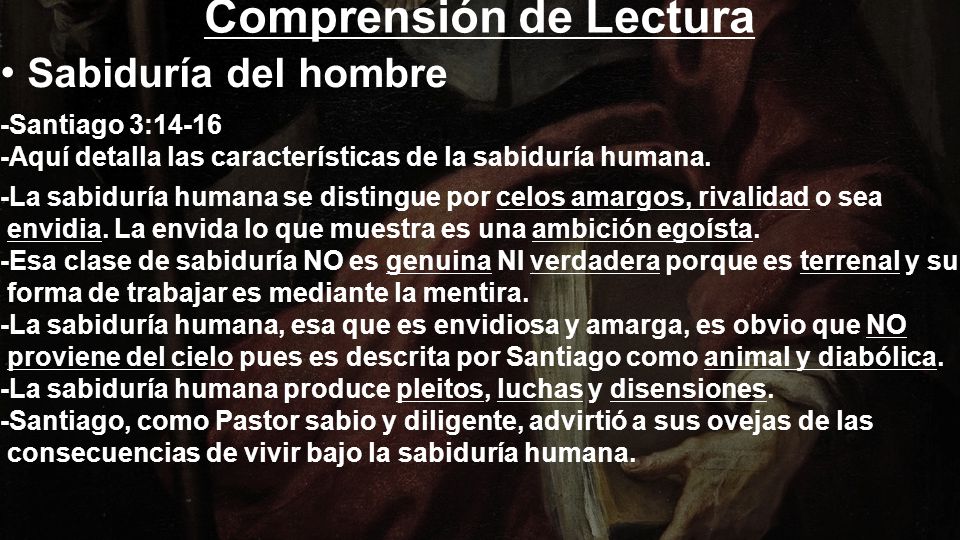 Comprensión de Lectura

• Sabiduría del hombre

-Santiago 3:14-16

-Aquí detalla las características de la sabiduría humana.

-La sabiduría humana se distingue por celos amargos, rivalidad o sea envidia. La envida lo que muestra es una ambición egoísta.

-Esa clase de sabiduría NO es genuina NI verdadera porque es terrenal y su forma de trabajar es mediante la mentira.

-La sabiduría humana, esa que es envidiosa y amarga, es obvio que NO proviene del cielo pues es descrita por Santiago como animal y diabólica.

-La sabiduría humana produce pleitos, luchas y disensiones.

-Santiago, como Pastor sabio y diligente, advirtió a sus ovejas de las consecuencias de vivir bajo la sabiduría humana.